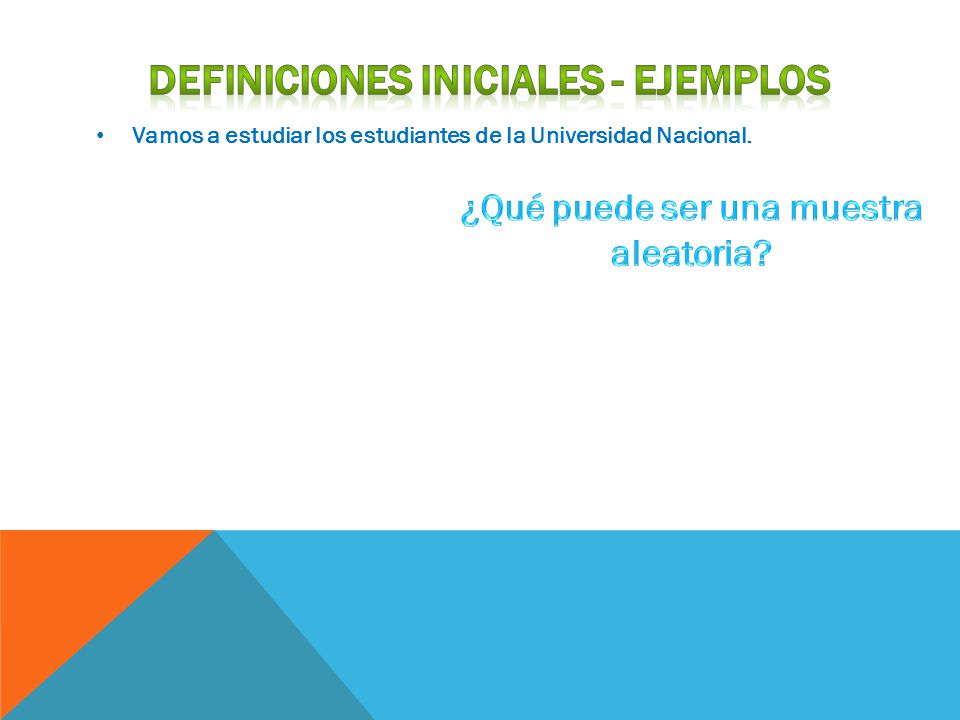 DEFINICIONES INICIALES - EJEMPLOS

• Vamos a estudiar los estudiantes de la Universidad Nacional.

¿Qué puede ser una muestra aleatoria?